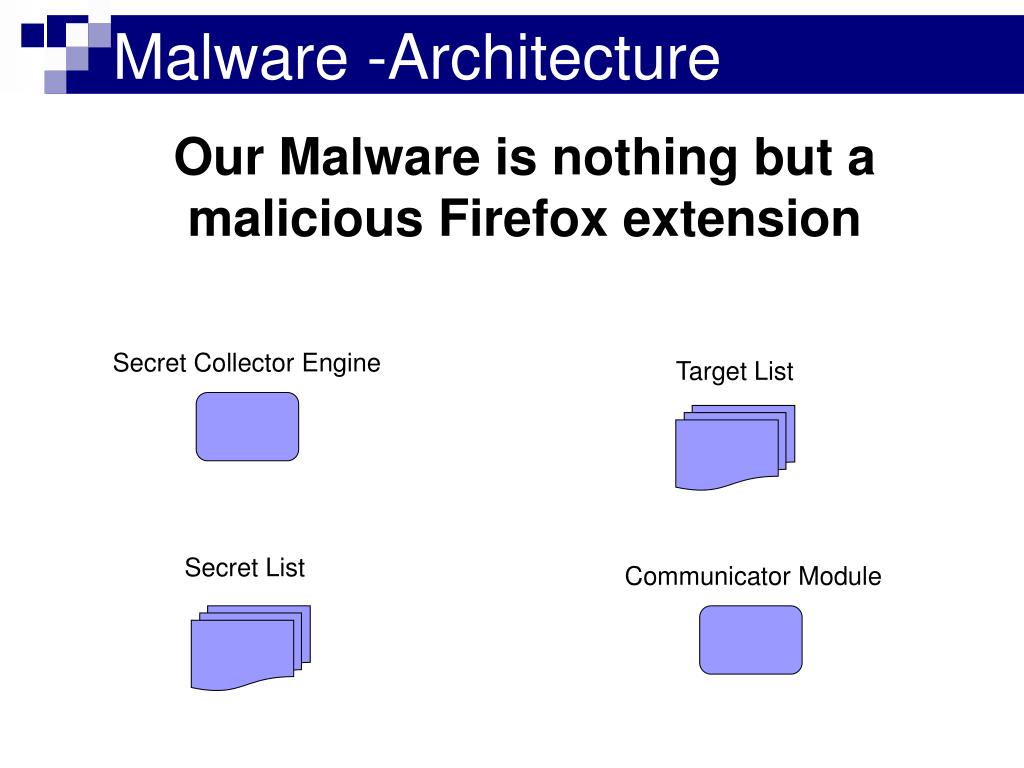 Malware -Architecture

Our Malware is nothing but a malicious Firefox extension

Secret Collector Engine

Target List

Secret List

Communicator Module